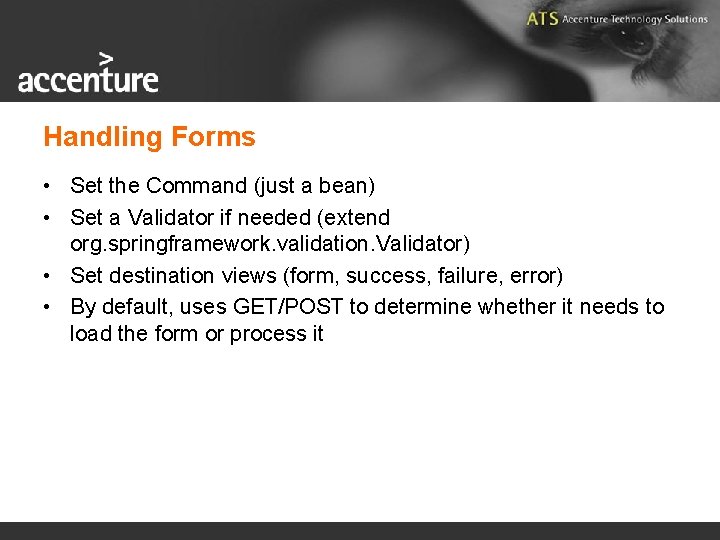 ATS Accenture Technology Solutions

accenture

Handling Forms

• Set the Command (just a bean)
• Set a Validator if needed (extend org.springframework.validation.Validator)
• Set destination views (form, success, failure, error)
• By default, uses GET/POST to determine whether it needs to load the form or process it